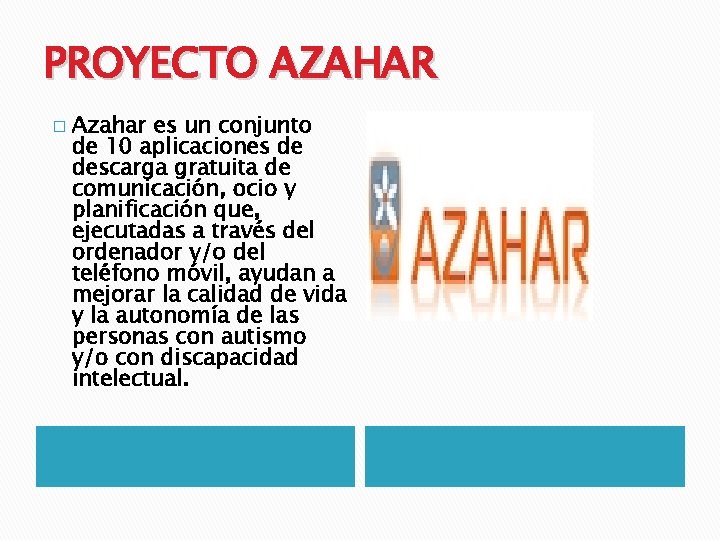 PROYECTO AZAHAR

Azahar es un conjunto de 10 aplicaciones de descarga gratuita de comunicación, ocio y planificación que, ejecutadas a través del ordenador y/o del teléfono móvil, ayudan a mejorar la calidad de vida y la autonomía de las personas con autismo y/o con discapacidad intelectual.

AZAHAR